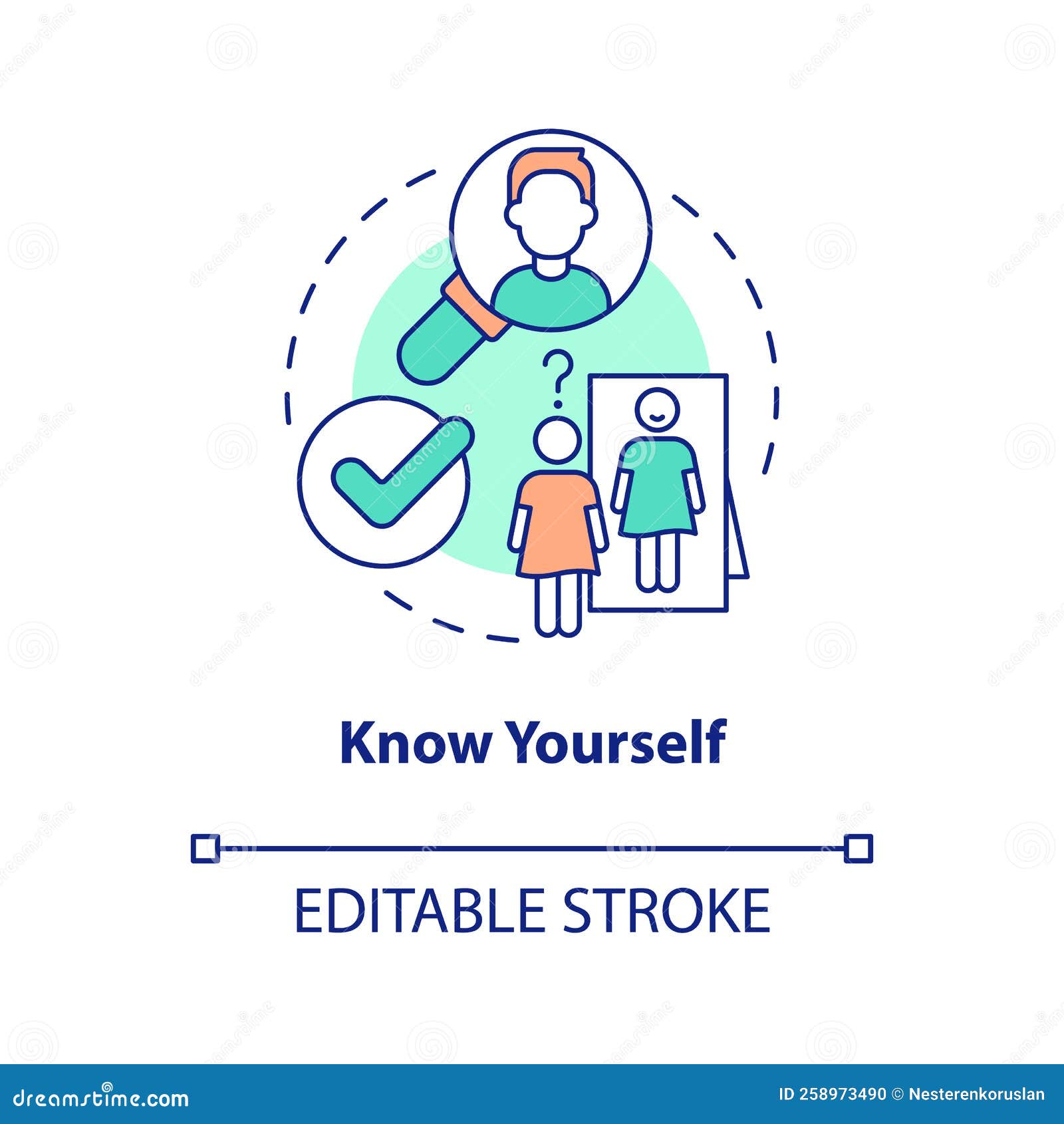 ?

Know Yourself

EDITABLE STROKE

dreamstime.com

ID 258973490 © Nesterenkoruslan